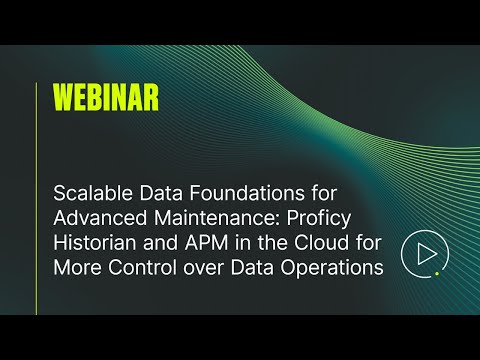 WEBINAR

Scalable Data Foundations for Advanced Maintenance: Proficy Historian and APM in the Cloud for More Control over Data Operations